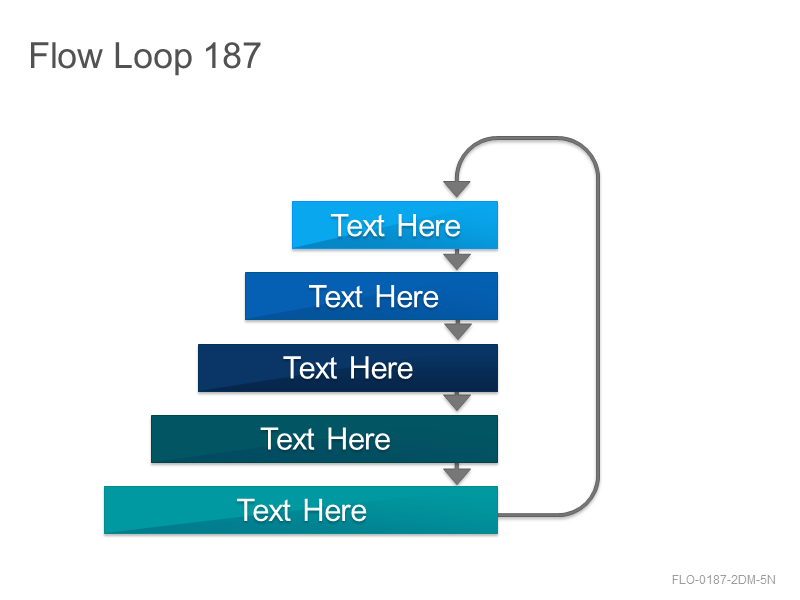 Flow Loop 187

Text Here

Text Here

Text Here

Text Here

Text Here

FLO-0187-2DM-5N